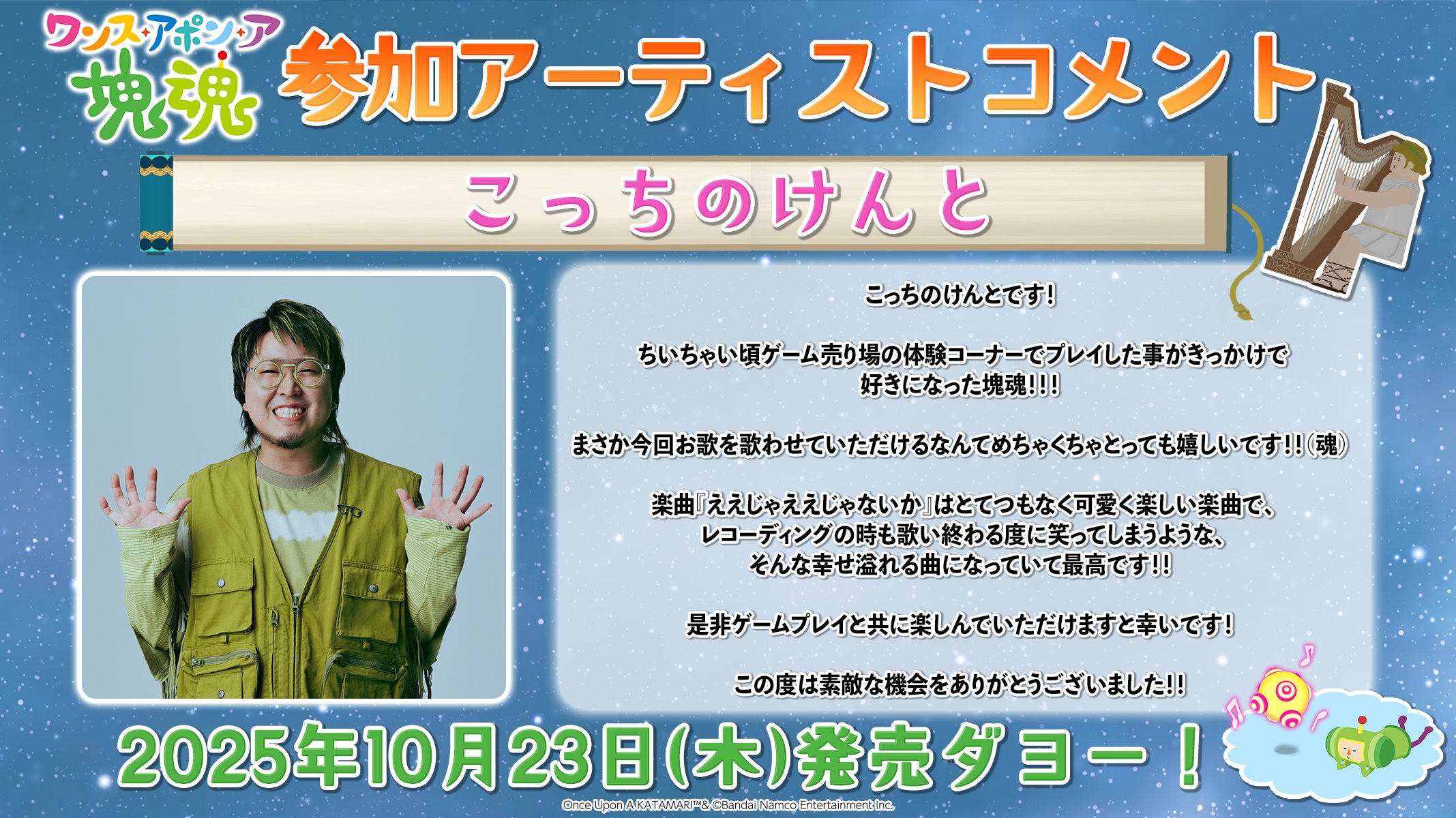 ワンス・アポン・ア
塊魂

参加アーティストコメント

こっちのけんと

こっちのけんとです!

ちいちゃい頃ゲーム売り場の体験コーナーでプレイした事がきっかけで好きになった塊魂!!!

まさか今回お歌を歌わせていただけるなんてめちゃくちゃとっても嬉しいです!!(魂)

楽曲『ええじゃええじゃないか』はとてつもなく可愛く楽しい楽曲で、レコーディングの時も歌い終わる度に笑ってしまうような、そんな幸せ溢れる曲になっていて最高です!!

是非ゲームプレイと共に楽しんでいただけますと幸いです!

この度は素敵な機会をありがとうございました!!

2025年10月23日(木)発売ダヨー!

Once Upon A KATAMARI™& ©Bandai Namco Entertainment Inc.